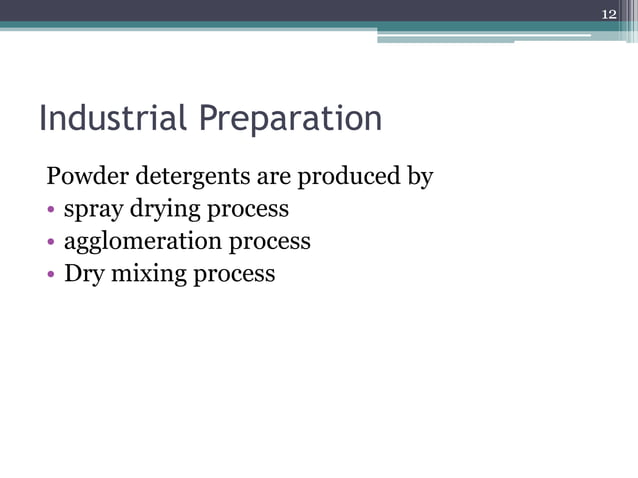 12

Industrial Preparation

Powder detergents are produced by
• spray drying process
• agglomeration process
• Dry mixing process